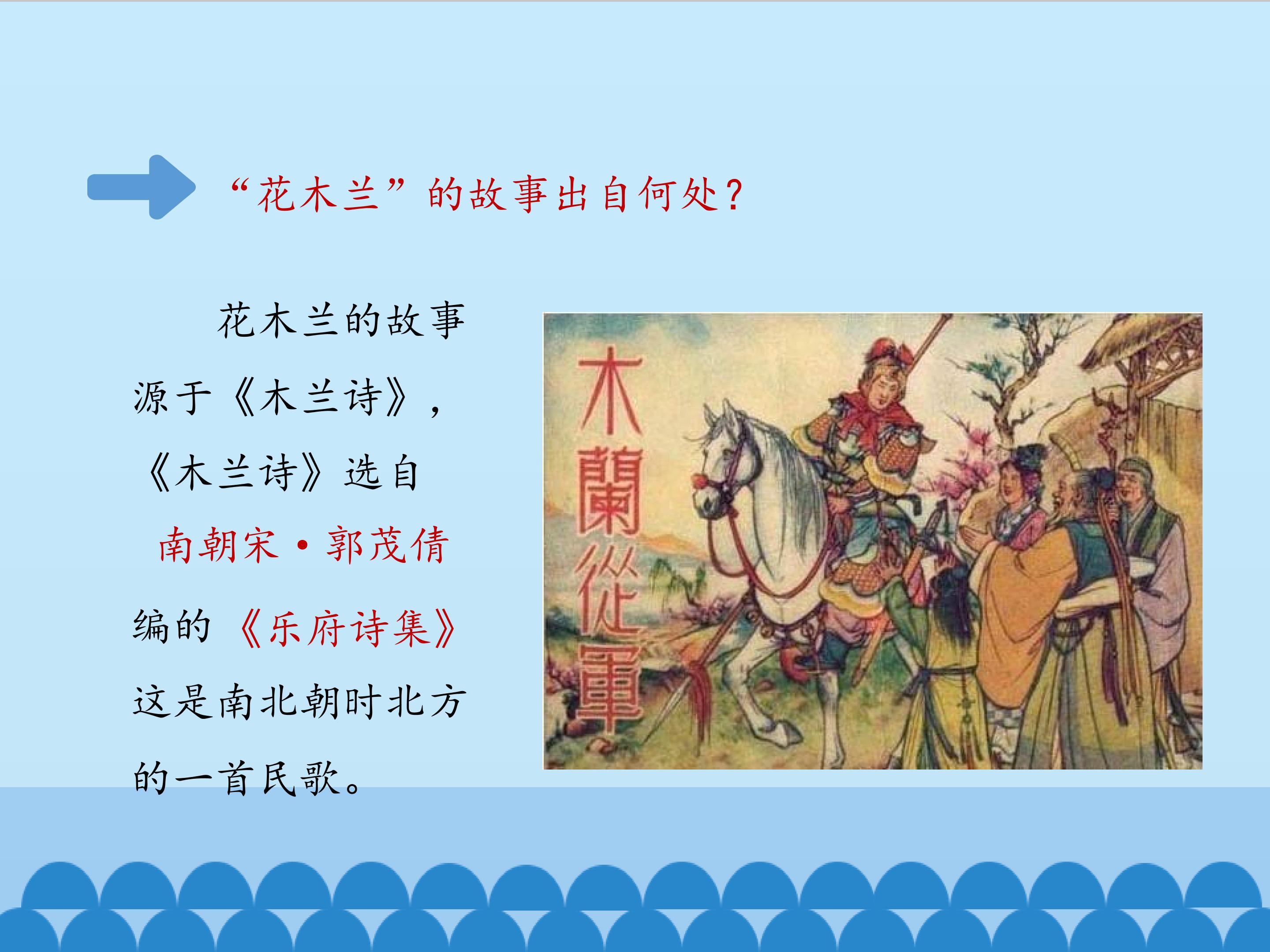 “花木兰”的故事出自何处？

花木兰的故事源于《木兰诗》，《木兰诗》选自南朝宋·郭茂倩编的《乐府诗集》这是南北朝时北方的一首民歌。

木蘭從軍